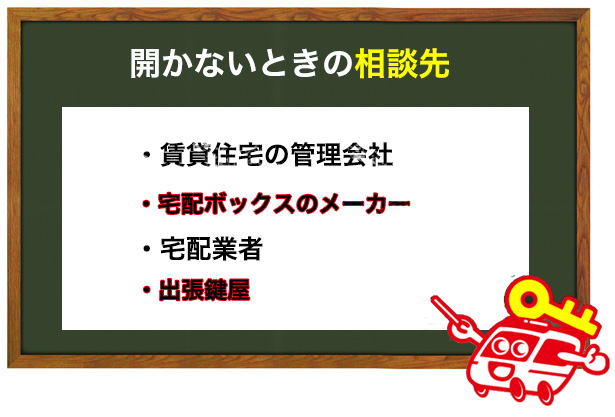 開かないときの相談先

・賃貸住宅の管理会社

・宅配ボックスのメーカー

・宅配業者

・出張鍵屋